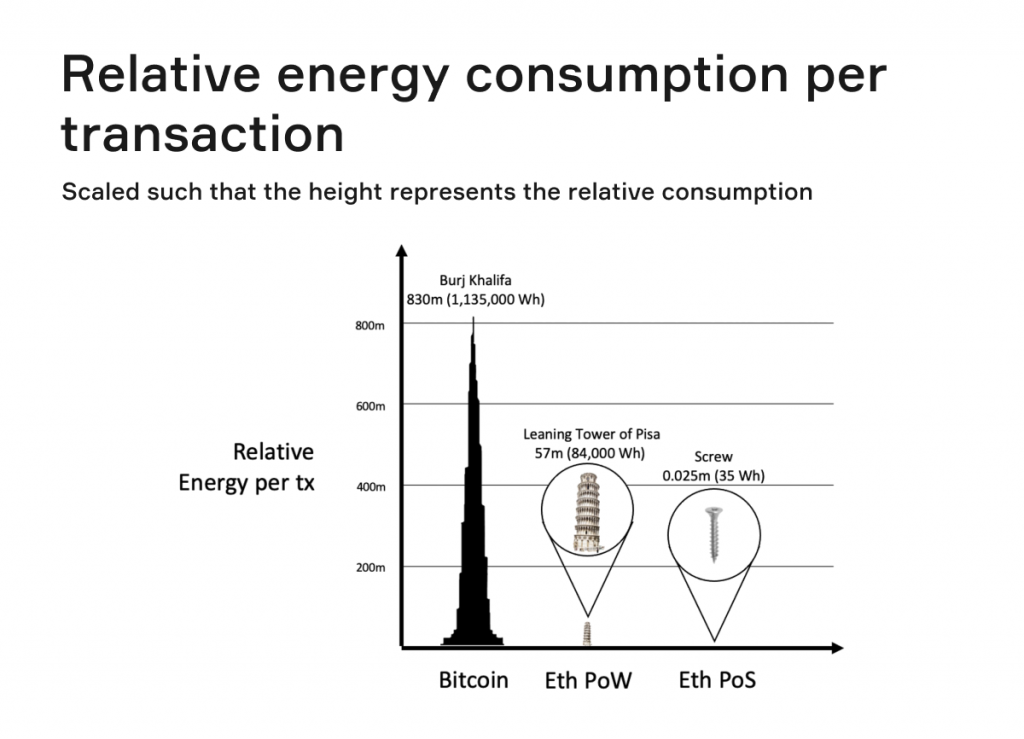 Relative energy consumption per transaction

Scaled such that the height represents the relative consumption

Relative Energy per tx

800m

600m

400m

200m

Burj Khalifa
830m (1,135,000 Wh)

Leaning Tower of Pisa
57m (84,000 Wh)

Screw
0.025m (35 Wh)

Bitcoin

Eth PoW

Eth PoS